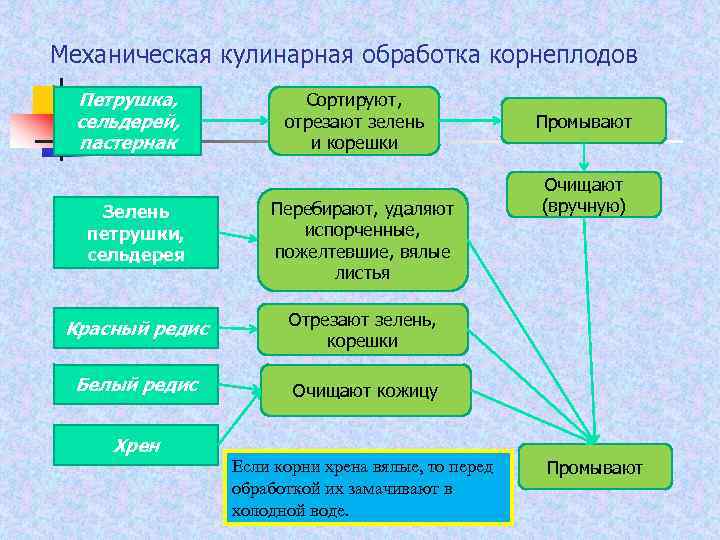 Механическая кулинарная обработка корнеплодов

Петрушка, сельдерей, пастернак

Сортируют, отрезают зелень и корешки

Промывают

Очищают (вручную)

Зелень петрушки, сельдерея

Перебирают, удаляют испорченные, пожелтевшие, вялые листья

Красный редис

Отрезают зелень, корешки

Белый редис

Очищают кожицу

Хрен

Если корни хрена вялые, то перед обработкой их замачивают в холодной воде.

Промывают